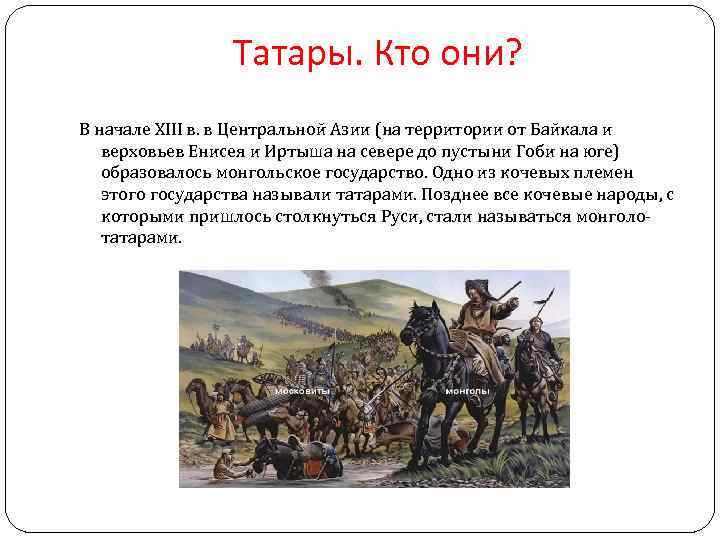 Татары. Кто они?

В начале XIII в. в Центральной Азии (на территории от Байкала и верховьев Енисея и Иртыша на севере до пустыни Гоби на юге) образовалось монгольское государство. Одно из кочевых племен этого государства называли татарами. Позднее все кочевые народы, с которыми пришлось столкнуться Руси, стали называться монголо-татарами.

московиты

монголы